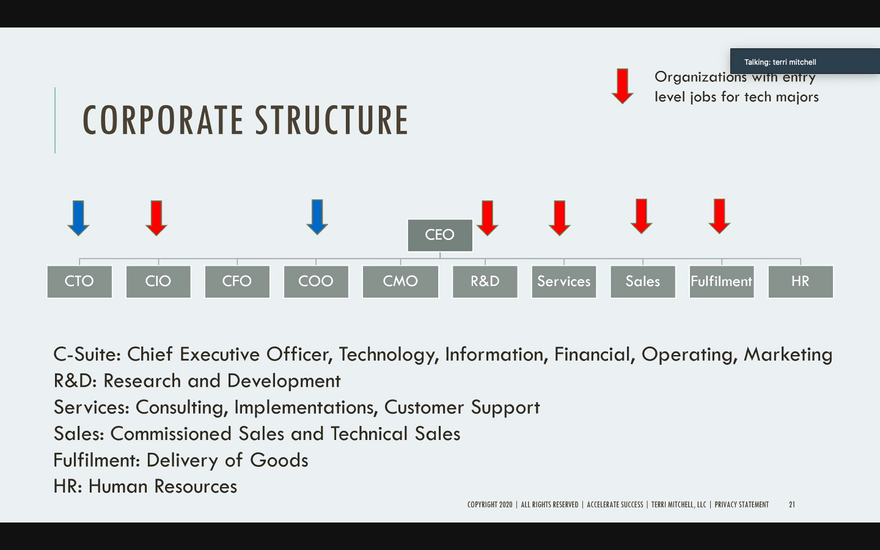 Talking: terri mitchell

Organizations with entry level jobs for tech majors

CORPORATE STRUCTURE

CEO

CTO CIO CFO COO CMO R&D Services Sales Fulfilment HR

C-Suite: Chief Executive Officer, Technology, Information, Financial, Operating, Marketing
R&D: Research and Development
Services: Consulting, Implementations, Customer Support
Sales: Commissioned Sales and Technical Sales
Fulfilment: Delivery of Goods
HR: Human Resources

COPYRIGHT 2020 | ALL RIGHTS RESERVED | ACCELERATE SUCCESS | TERRI MITCHELL, LLC | PRIVACY STATEMENT 21